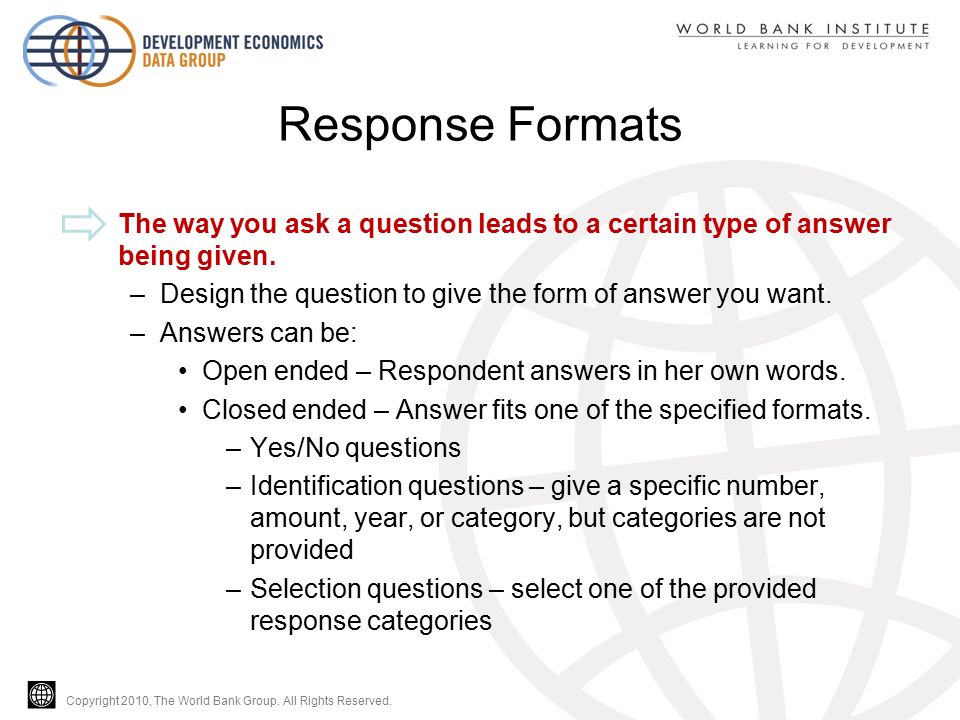 DEVELOPMENT ECONOMICS
DATA GROUP

WORLD BANK INSTITUTE
LEARNING FOR DEVELOPMENT

Response Formats

The way you ask a question leads to a certain type of answer being given.

– Design the question to give the form of answer you want.

– Answers can be:

• Open ended – Respondent answers in her own words.

• Closed ended – Answer fits one of the specified formats.

– Yes/No questions

– Identification questions – give a specific number, amount, year, or category, but categories are not provided

– Selection questions – select one of the provided response categories

Copyright 2010, The World Bank Group. All Rights Reserved.